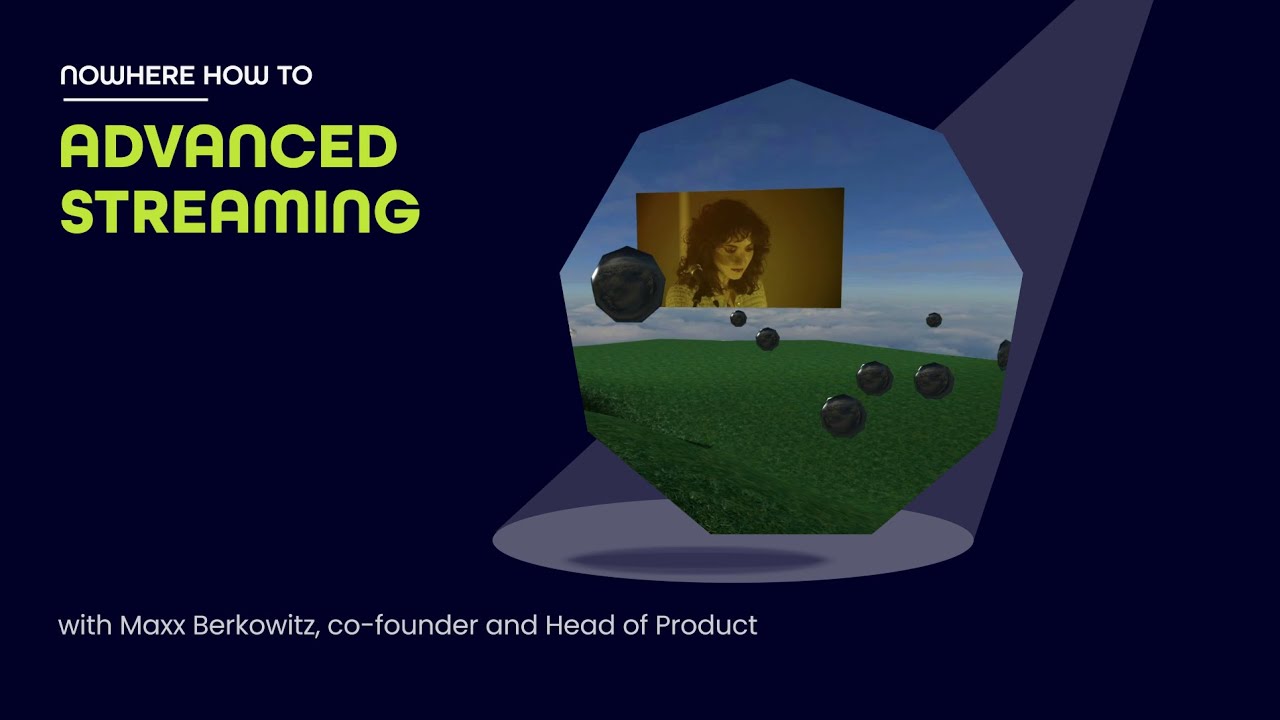 NOWHERE HOW TO

ADVANCED STREAMING

with Maxx Berkowitz, co-founder and Head of Product